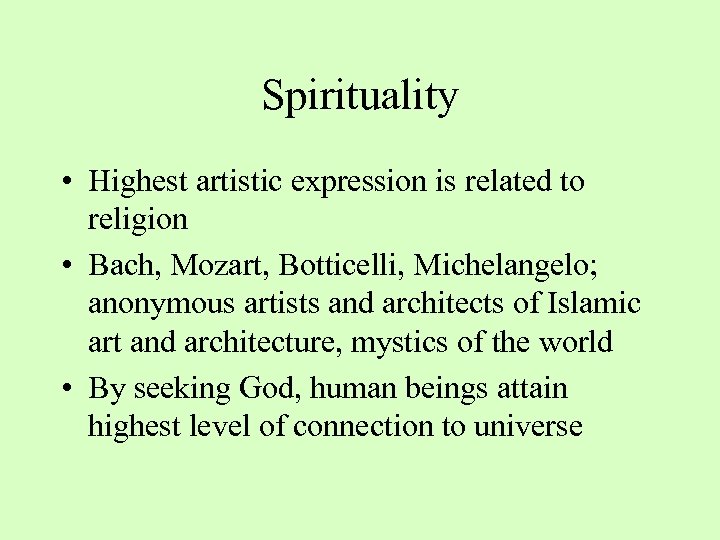 Spirituality

• Highest artistic expression is related to religion
• Bach, Mozart, Botticelli, Michelangelo; anonymous artists and architects of Islamic art and architecture, mystics of the world
• By seeking God, human beings attain highest level of connection to universe